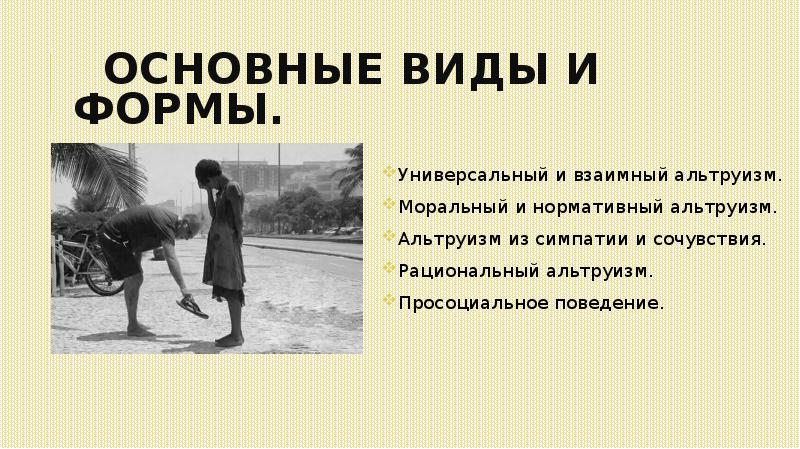 ОСНОВНЫЕ ВИДЫ И ФОРМЫ.

Универсальный и взаимный альтруизм.
Моральный и нормативный альтруизм.
Альтруизм из симпатии и сочувствия.
Рациональный альтруизм.
Просоциальное поведение.